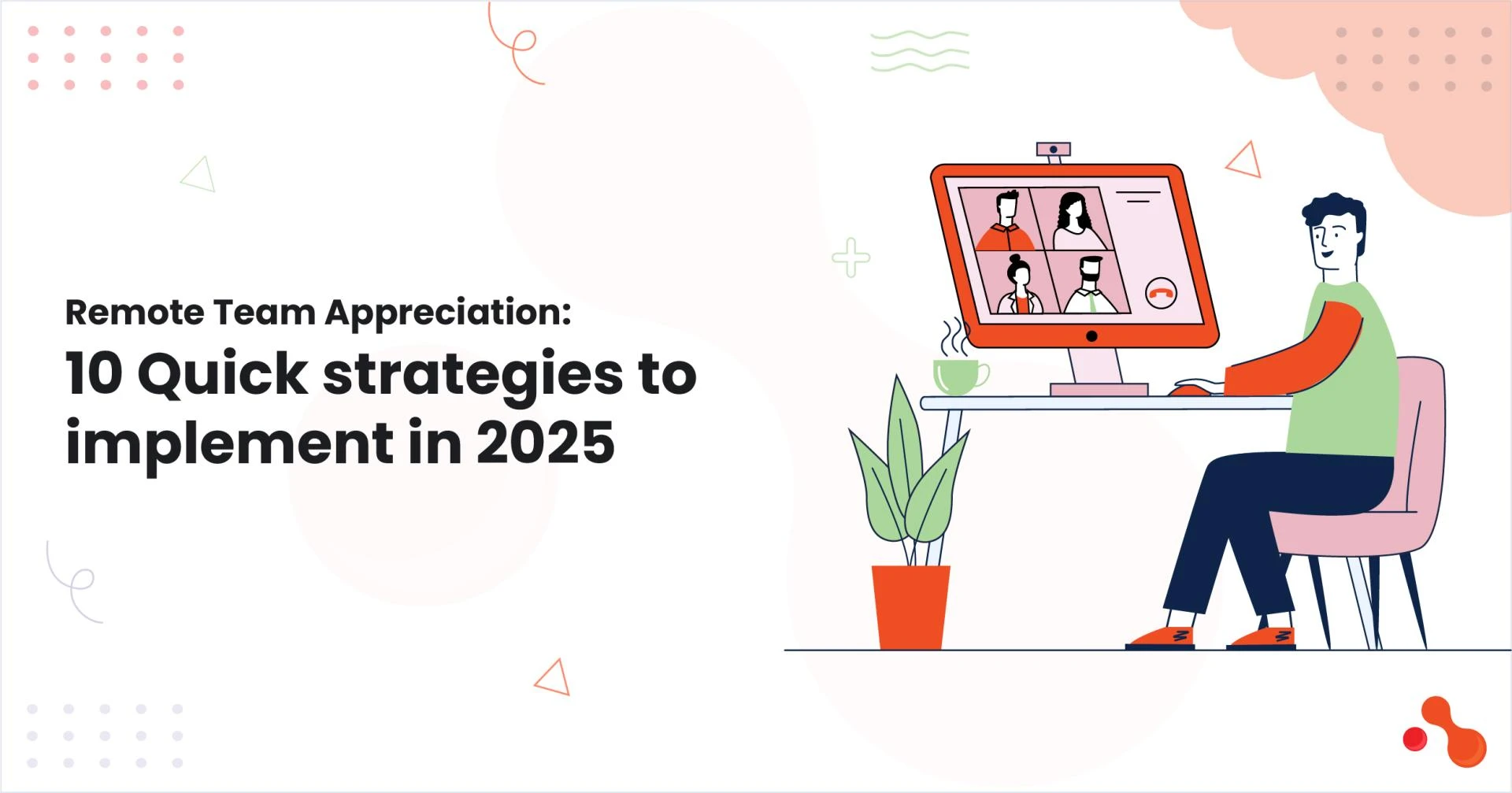 Remote Team Appreciation:
10 Quick strategies to implement in 2025